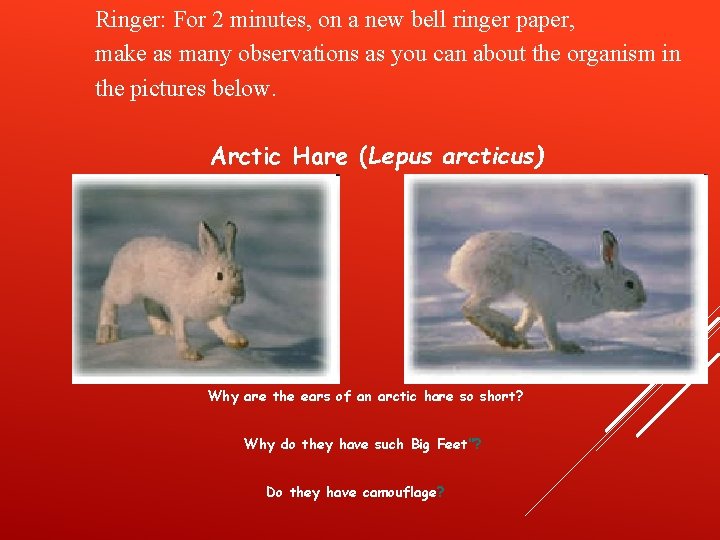 Ringer: For 2 minutes, on a new bell ringer paper, make as many observations as you can about the organism in the pictures below.

Arctic Hare (Lepus arcticus)

Why are the ears of an arctic hare so short?

Why do they have such Big Feet'?

Do they have camouflage?